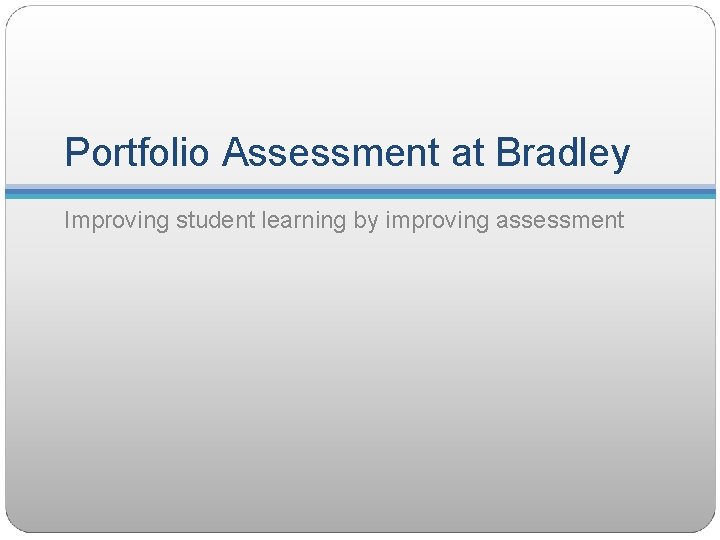 Portfolio Assessment at Bradley

Improving student learning by improving assessment